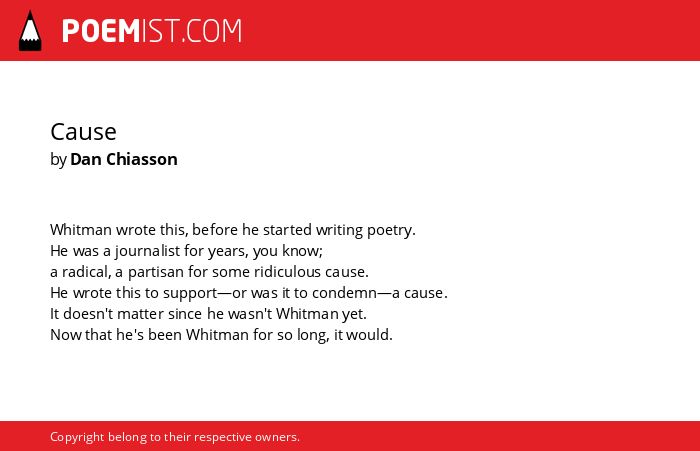 POEMIST.COM

Cause
by Dan Chiasson

Whitman wrote this, before he started writing poetry.
He was a journalist for years, you know;
a radical, a partisan for some ridiculous cause.
He wrote this to support—or was it to condemn—a cause.
It doesn't matter since he wasn't Whitman yet.
Now that he's been Whitman for so long, it would.

Copyright belong to their respective owners.